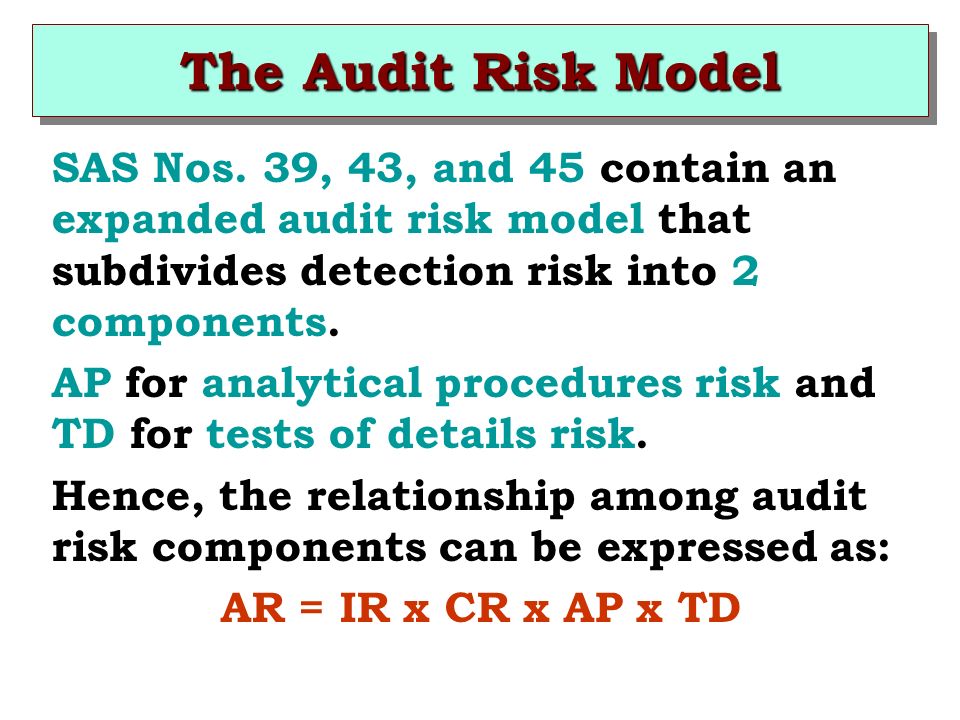 The Audit Risk Model

SAS Nos. 39, 43, and 45 contain an expanded audit risk model that subdivides detection risk into 2 components.

AP for analytical procedures risk and TD for tests of details risk.

Hence, the relationship among audit risk components can be expressed as:

AR = IR x CR x AP x TD